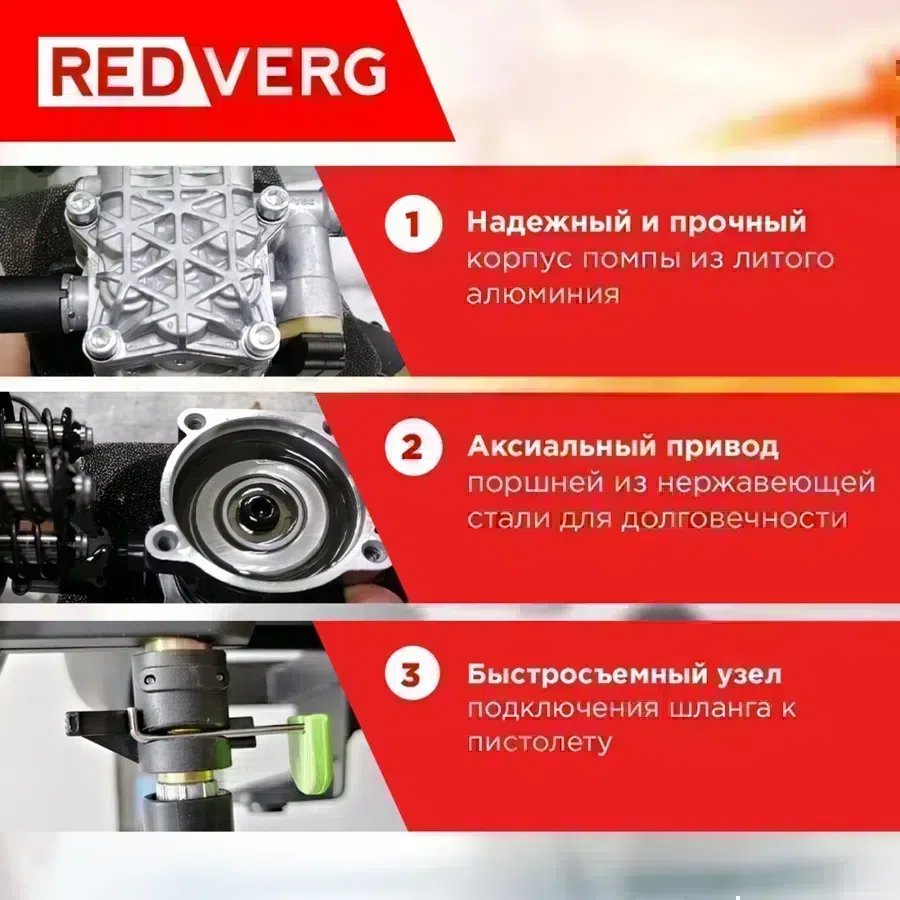 REDVERG

1 Надежный и прочный корпус помпы из литого алюминия

2 Аксиальный привод поршней из нержавеющей стали для долговечности

3 Быстросъемный узел подключения шланга к пистолету